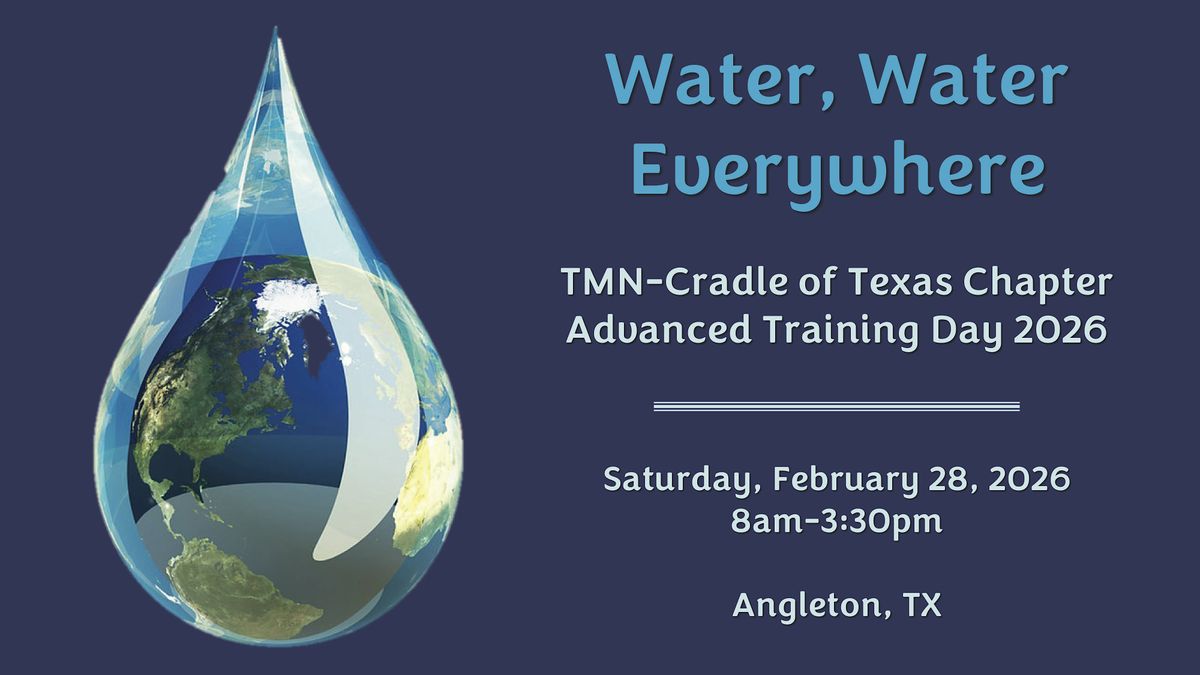 Water, Water Everywhere

TMN-Cradle of Texas Chapter
Advanced Training Day 2026

Saturday, February 28, 2026
8am-3:30pm

Angleton, TX